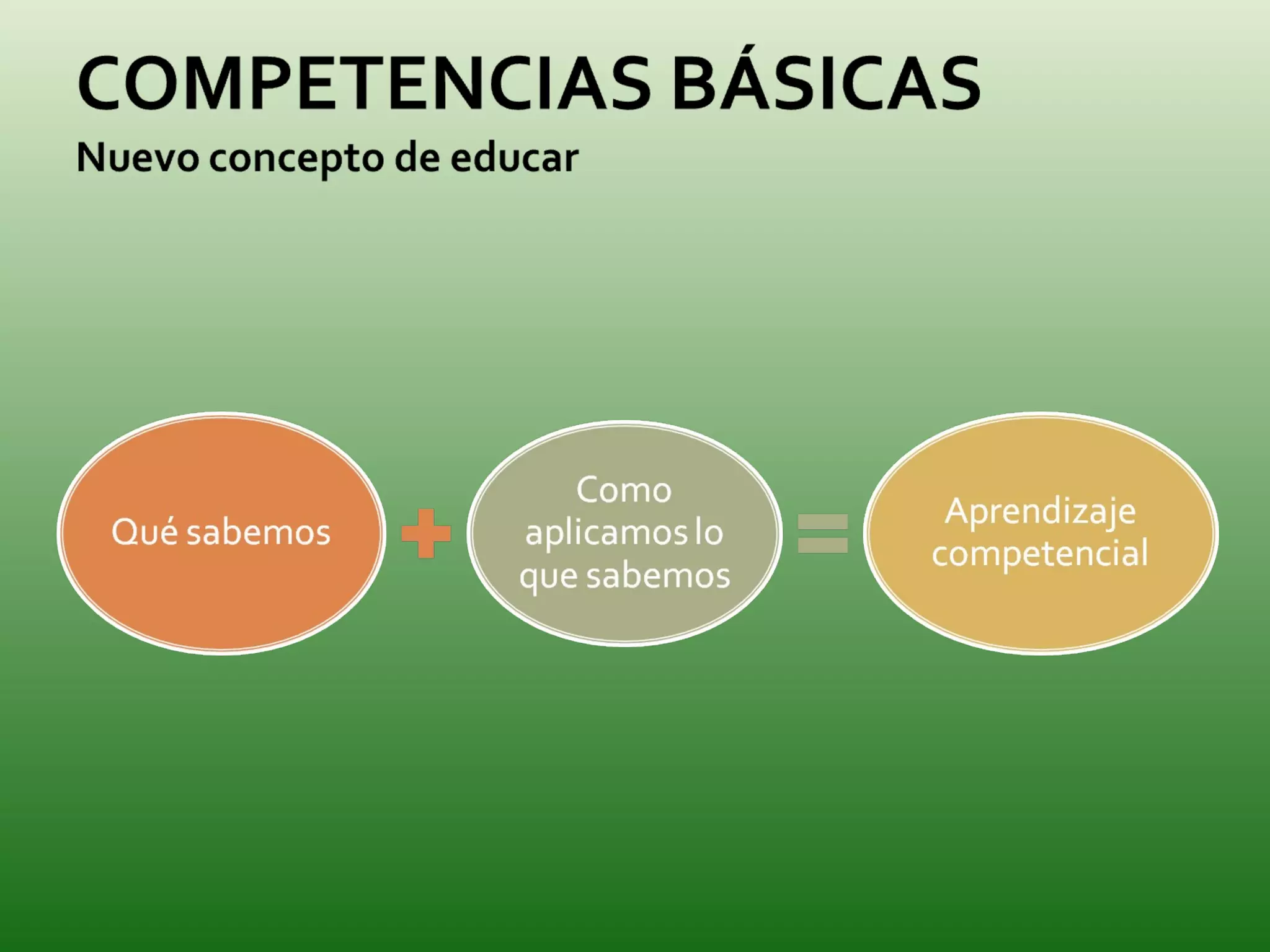 COMPETENCIAS BÁSICAS

Nuevo concepto de educar

Qué sabemos

+

Como aplicamos lo que sabemos

=

Aprendizaje competencial